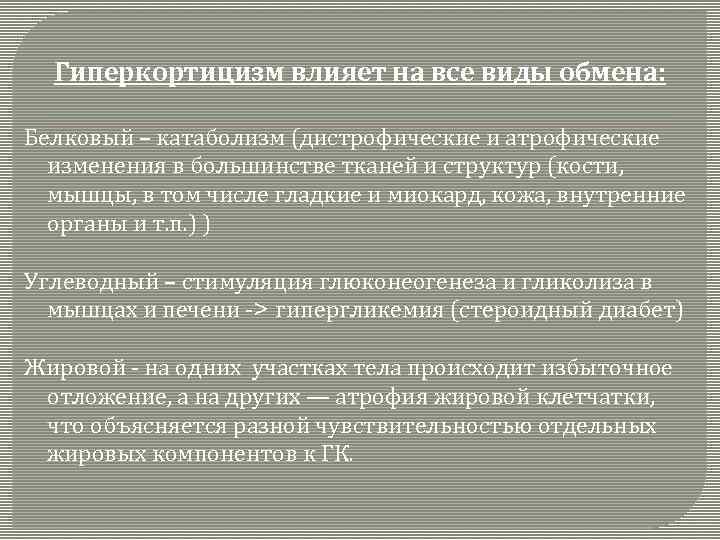 Гиперкортицизм влияет на все виды обмена:

Белковый – катаболизм (дистрофические и атрофические изменения в большинстве тканей и структур (кости, мышцы, в том числе гладкие и миокард, кожа, внутренние органы и т.п.) )

Углеводный – стимуляция глюконеогенеза и гликолиза в мышцах и печени -> гипергликемия (стероидный диабет)

Жировой - на одних участках тела происходит избыточное отложение, а на других — атрофия жировой клетчатки, что объясняется разной чувствительностью отдельных жировых компонентов к ГК.